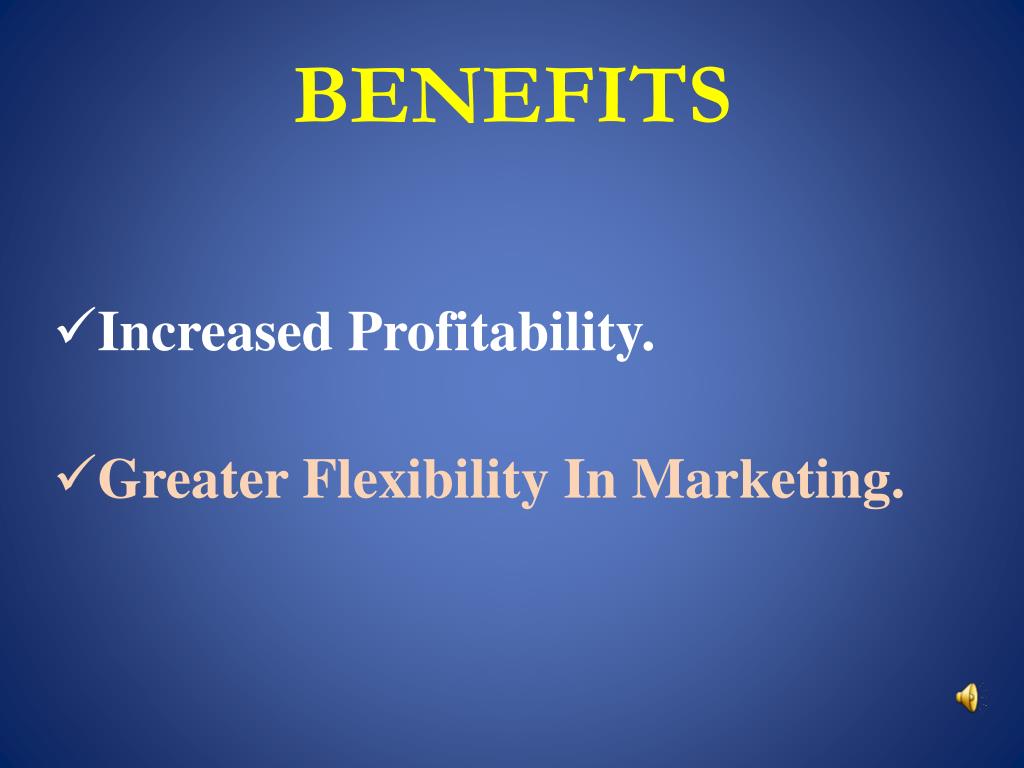 BENEFITS

✓Increased Profitability.

✓Greater Flexibility In Marketing.